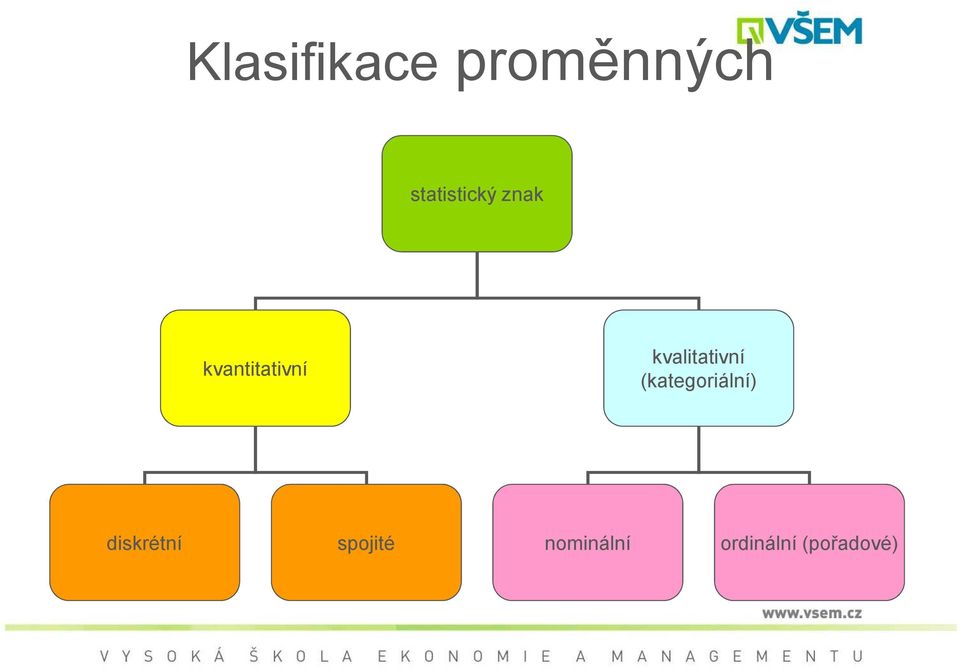 VŠEM

Klasifikace proměnných

statistický znak

kvantitativní

kvalitativní (kategoriální)

diskrétní

spojité

nominální

ordinální (pořadové)

www.vsem.cz

VYSOKÁ ŠKOLA EKONOMIE A MANAGEMENTU